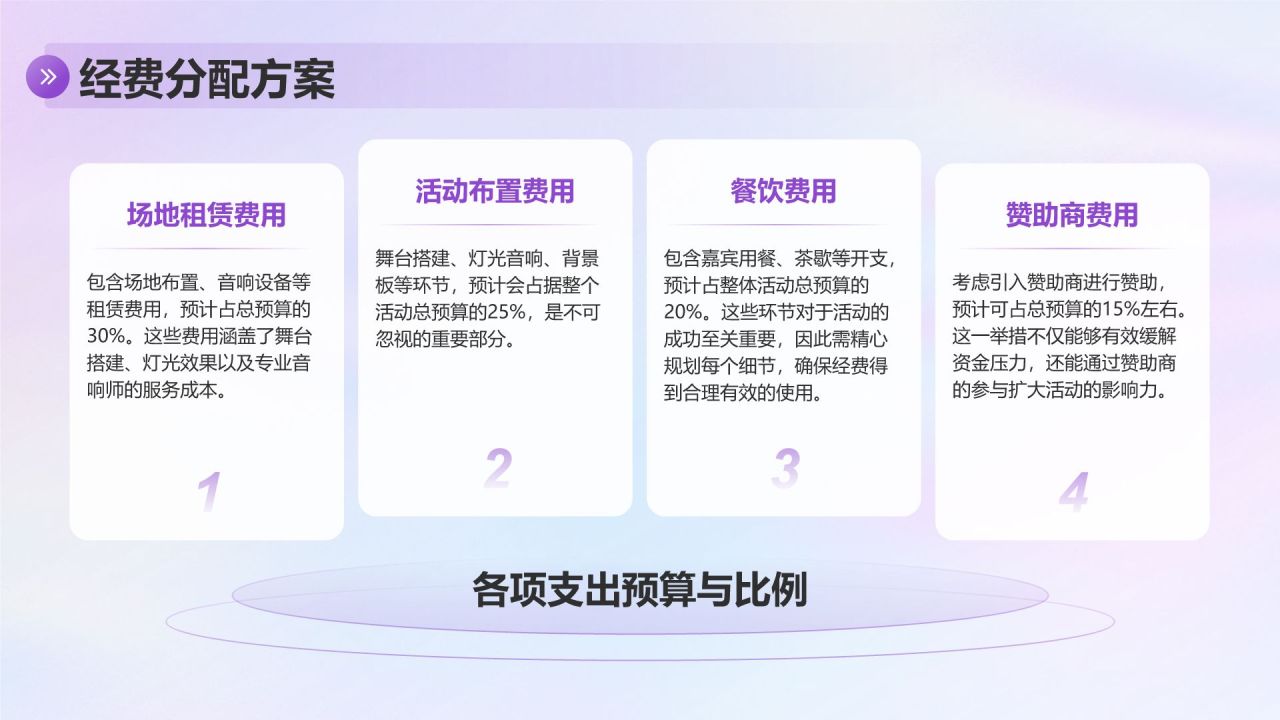 经费分配方案

场地租赁费用

包含场地布置、音响设备等租赁费用，预计占总预算的30%。这些费用涵盖了舞台搭建、灯光效果以及专业音响师的服务成本。

1

活动布置费用

舞台搭建、灯光音响、背景板等环节，预计会占据整个活动总预算的25%，是不可忽视的重要部分。

2

餐饮费用

包含嘉宾用餐、茶歇等开支，预计占整体活动总预算的20%。这些环节对于活动的成功至关重要，因此需精心规划每个细节，确保经费得到合理有效的使用。

3

赞助商费用

考虑引入赞助商进行赞助，预计可占总预算的15%左右。这一举措不仅能够有效缓解资金压力，还能通过赞助商的参与扩大活动的影响力。

4

各项支出预算与比例